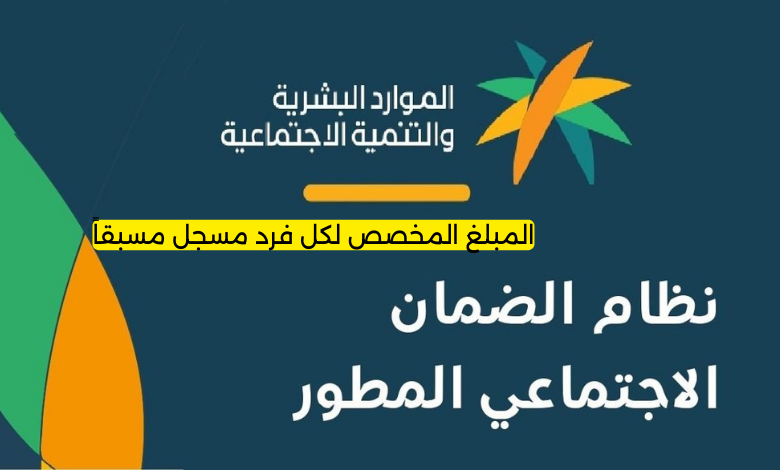 الموارد البشرية
والتنمية الاجتماعية

المبلغ المخصص لكل فرد مسجل مسبقاً

نظام الضمان
الاجتماعي المطور